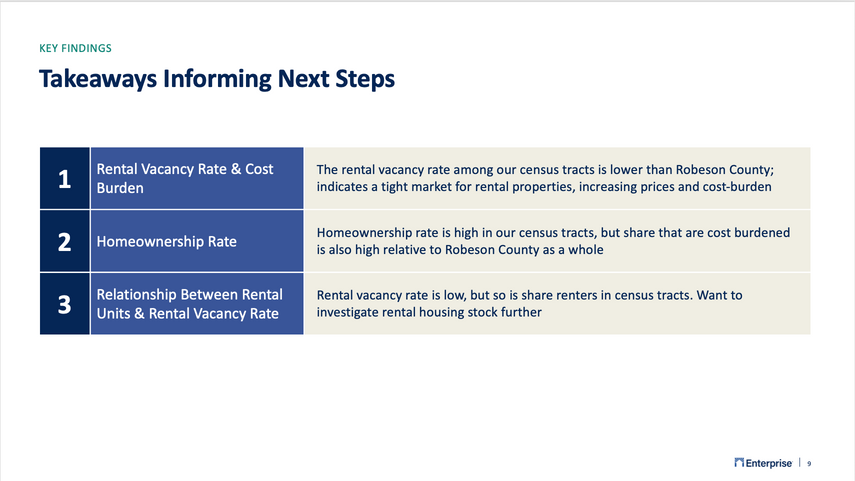 KEY FINDINGS

Takeaways Informing Next Steps

| 1 | Rental Vacancy Rate & Cost Burden | The rental vacancy rate among our census tracts is lower than Robeson County; indicates a tight market for rental properties, increasing prices and cost-burden |
|---|---|---|
| 2 | Homeownership Rate | Homeownership rate is high in our census tracts, but share that are cost burdened is also high relative to Robeson County as a whole |
| 3 | Relationship Between Rental Units & Rental Vacancy Rate | Rental vacancy rate is low, but so is share renters in census tracts. Want to investigate rental housing stock further |

Enterprise | 9